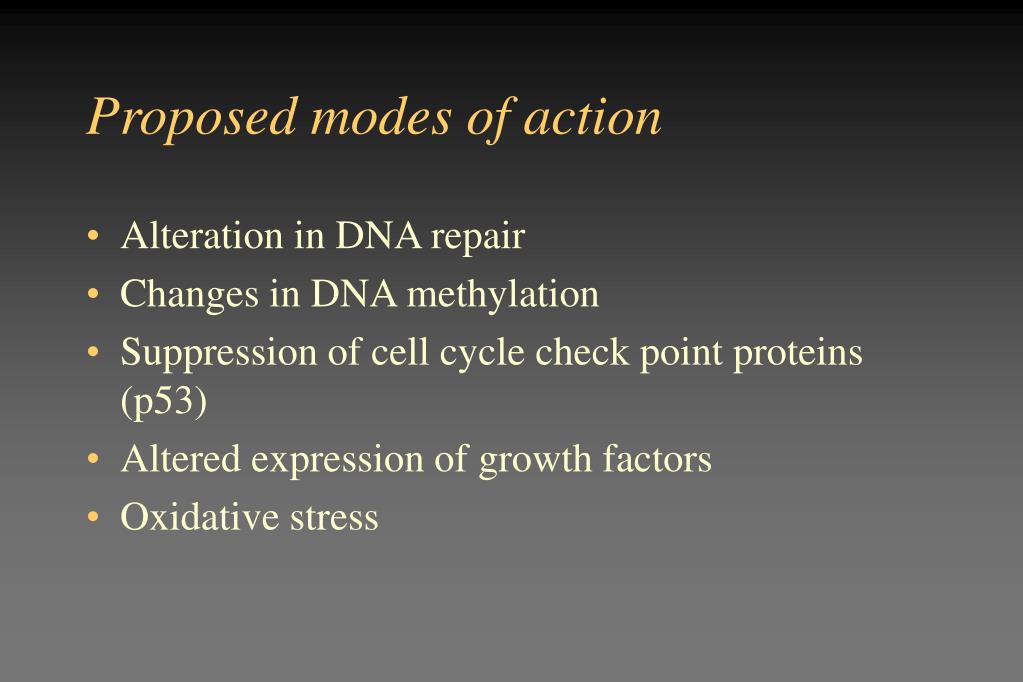 Proposed modes of action

• Alteration in DNA repair
• Changes in DNA methylation
• Suppression of cell cycle check point proteins (p53)
• Altered expression of growth factors
• Oxidative stress